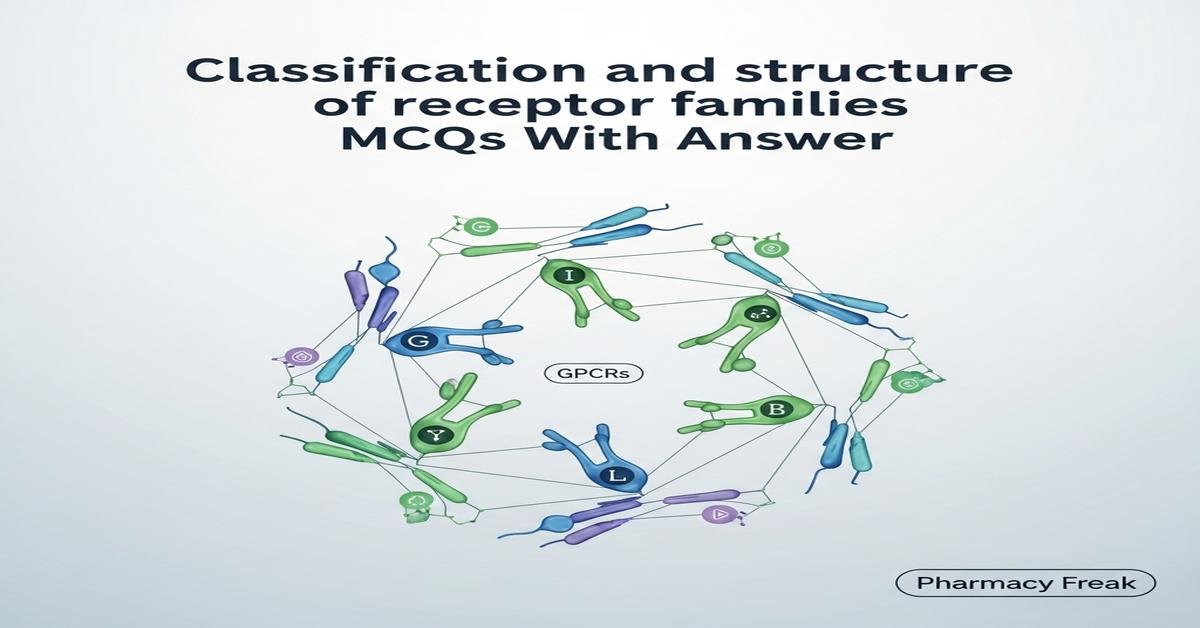 Classification and structure of receptor families MCQs With Answer

G

I

G

GPCRs

B

Y

L

Pharmacy Freak